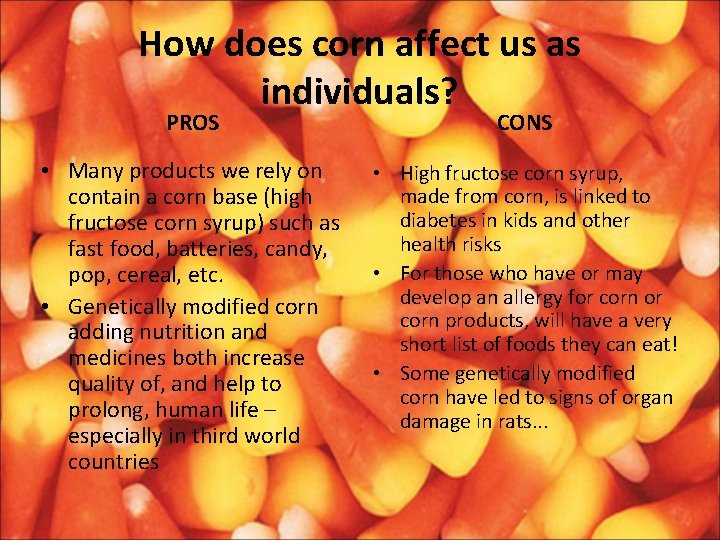 How does corn affect us as individuals?

PROS

• Many products we rely on contain a corn base (high fructose corn syrup) such as fast food, batteries, candy, pop, cereal, etc.
• Genetically modified corn adding nutrition and medicines both increase quality of, and help to prolong, human life – especially in third world countries

CONS

• High fructose corn syrup, made from corn, is linked to diabetes in kids and other health risks
• For those who have or may develop an allergy for corn or corn products, will have a very short list of foods they can eat!
• Some genetically modified corn have led to signs of organ damage in rats...